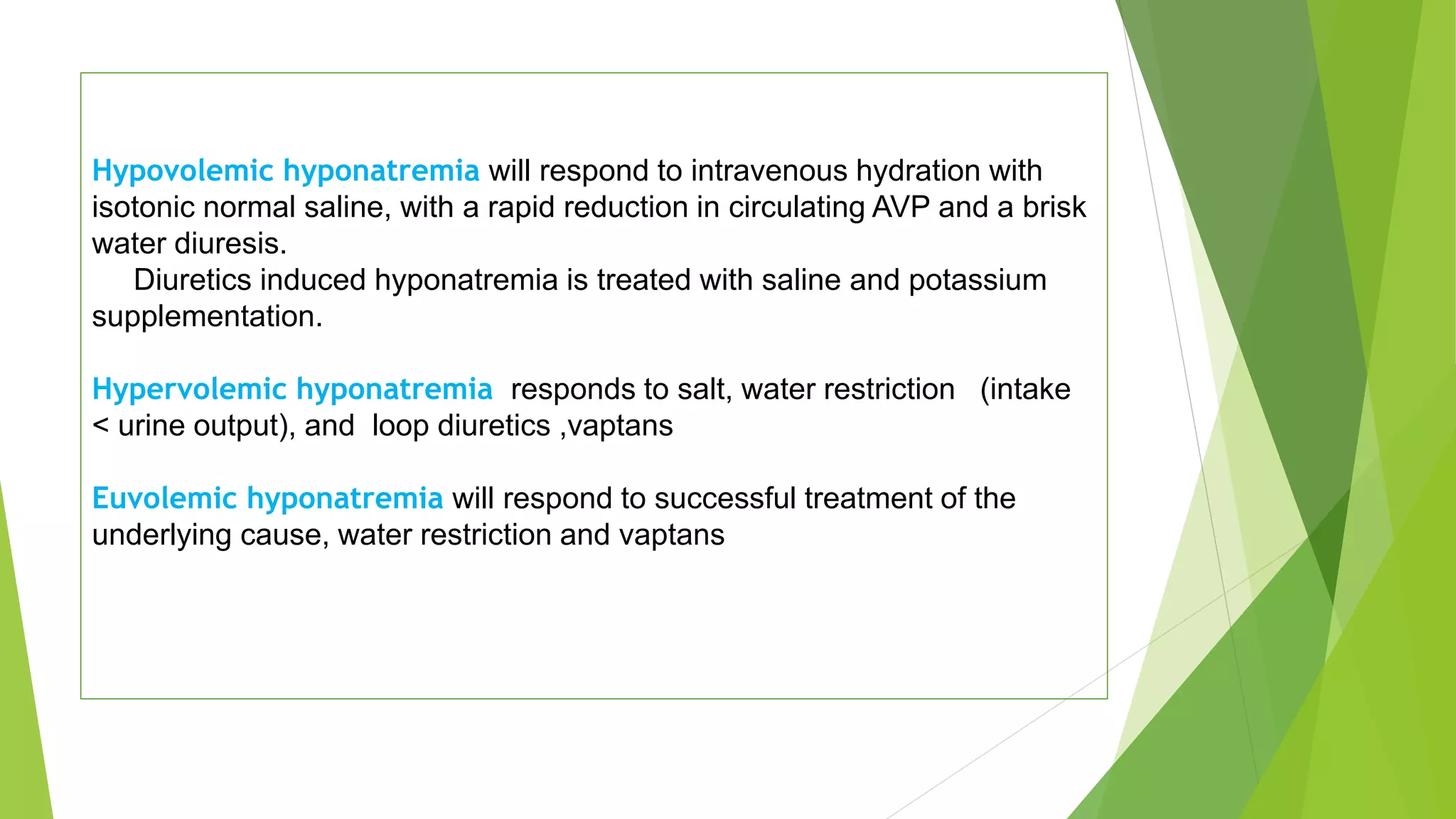 Hypovolemic hyponatremia will respond to intravenous hydration with isotonic normal saline, with a rapid reduction in circulating AVP and a brisk water diuresis.
Diuretics induced hyponatremia is treated with saline and potassium supplementation.

Hypervolemic hyponatremia responds to salt, water restriction (intake < urine output), and loop diuretics ,vaptans

Euvolemic hyponatremia will respond to successful treatment of the underlying cause, water restriction and vaptans